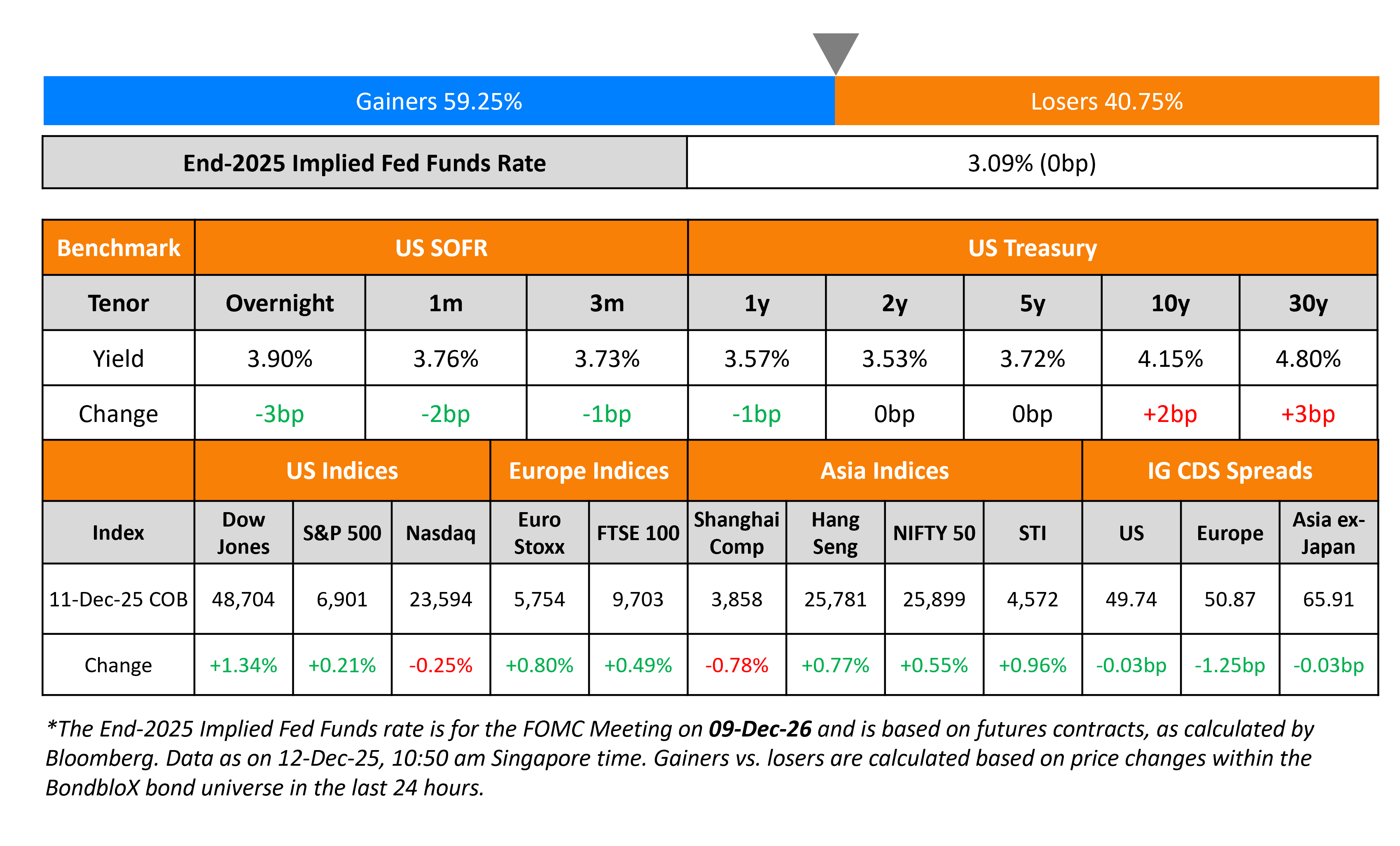 Gainers 59.25%

Losers 40.75%

| End-2025 Implied Fed Funds Rate | 3.09% (0bp) |
|---|---|

| Benchmark | US SOFR | | | US Treasury | | | | |
|---|---|---|---|---|---|---|---|---|
| Tenor | Overnight | 1m | 3m | 1y | 2y | 5y | 10y | 30y |
| Yield | 3.90% | 3.76% | 3.73% | 3.57% | 3.53% | 3.72% | 4.15% | 4.80% |
| Change | -3bp | -2bp | -1bp | -1bp | 0bp | 0bp | +2bp | +3bp |

| | US Indices | | | Europe Indices | | Asia Indices | | | | IG CDS Spreads | | |
|---|---|---|---|---|---|---|---|---|---|---|---|---|
| Index | Dow Jones | S&P 500 | Nasdaq | Euro Stoxx | FTSE 100 | Shanghai Comp | Hang Seng | NIFTY 50 | STI | US | Europe | Asia ex-Japan |
| 11-Dec-25 COB | 48,704 | 6,901 | 23,594 | 5,754 | 9,703 | 3,858 | 25,781 | 25,899 | 4,572 | 49.74 | 50.87 | 65.91 |
| Change | +1.34% | +0.21% | -0.25% | +0.80% | +0.49% | -0.78% | +0.77% | +0.55% | +0.96% | -0.03bp | -1.25bp | -0.03bp |

*The End-2025 Implied Fed Funds rate is for the FOMC Meeting on 09-Dec-26 and is based on futures contracts, as calculated by Bloomberg. Data as on 12-Dec-25, 10:50 am Singapore time. Gainers vs. losers are calculated based on price changes within the BondbloX bond universe in the last 24 hours.